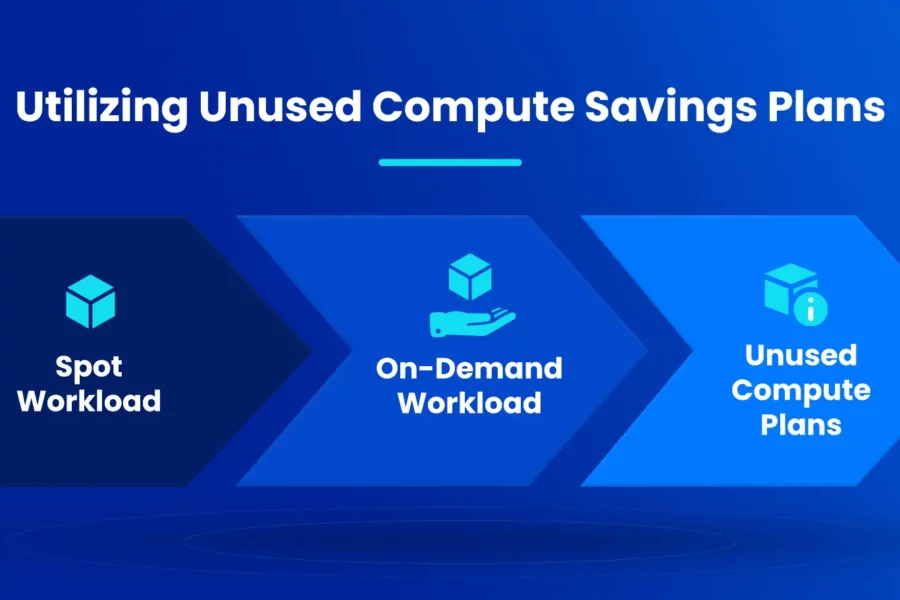 Utilizing Unused Compute Savings Plans

Spot Workload

On-Demand Workload

Unused Compute Plans